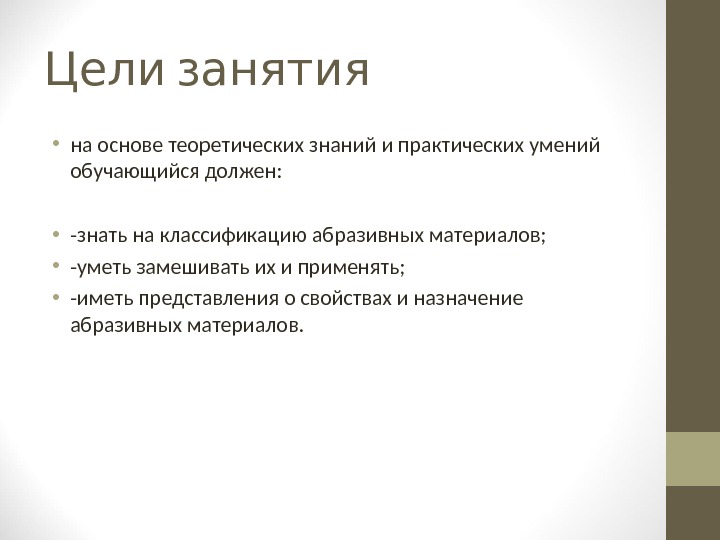 Цели занятия

• на основе теоретических знаний и практических умений обучающийся должен:

• -знать на классификацию абразивных материалов;
• -уметь замешивать их и применять;
• -иметь представления о свойствах и назначение абразивных материалов.